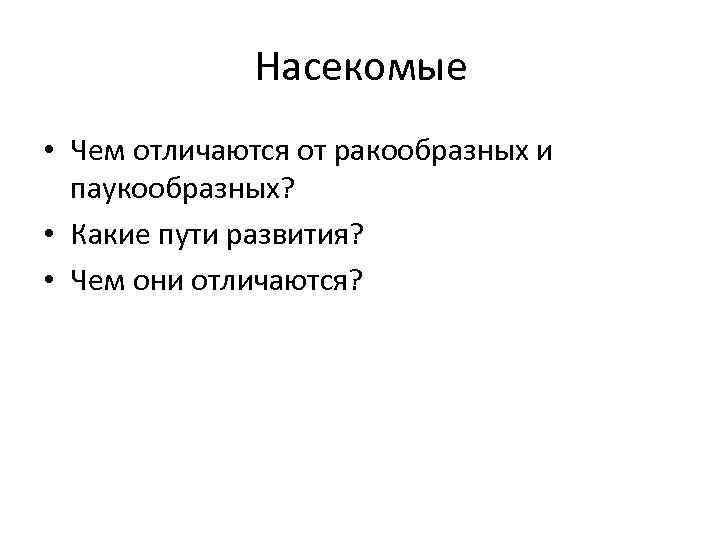 Насекомые

• Чем отличаются от ракообразных и паукообразных?
• Какие пути развития?
• Чем они отличаются?